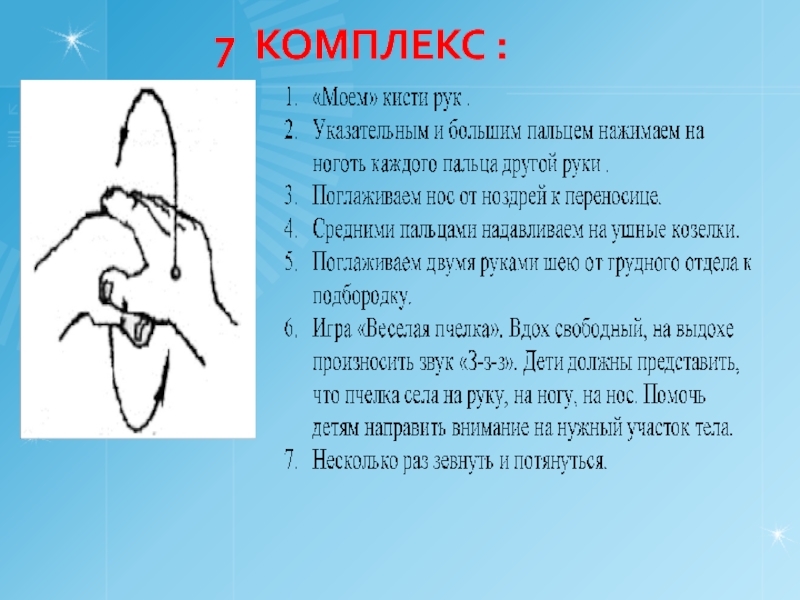 7 КОМПЛЕКС :

1. «Моем» кисти рук .
2. Указательным и большим пальцем нажимаем на ноготь каждого пальца другой руки .
3. Поглаживаем нос от ноздрей к переносице.
4. Средними пальцами надавливаем на ушные козелки.
5. Поглаживаем двумя руками шею от грудного отдела к подбородку.
6. Игра «Веселая пчелка». Вдох свободный, на выдохе произносить звук «З-з-з». Дети должны представить, что пчелка села на руку, на ногу, на нос. Помочь детям направить внимание на нужный участок тела.
7. Несколько раз зевнуть и потянуться.